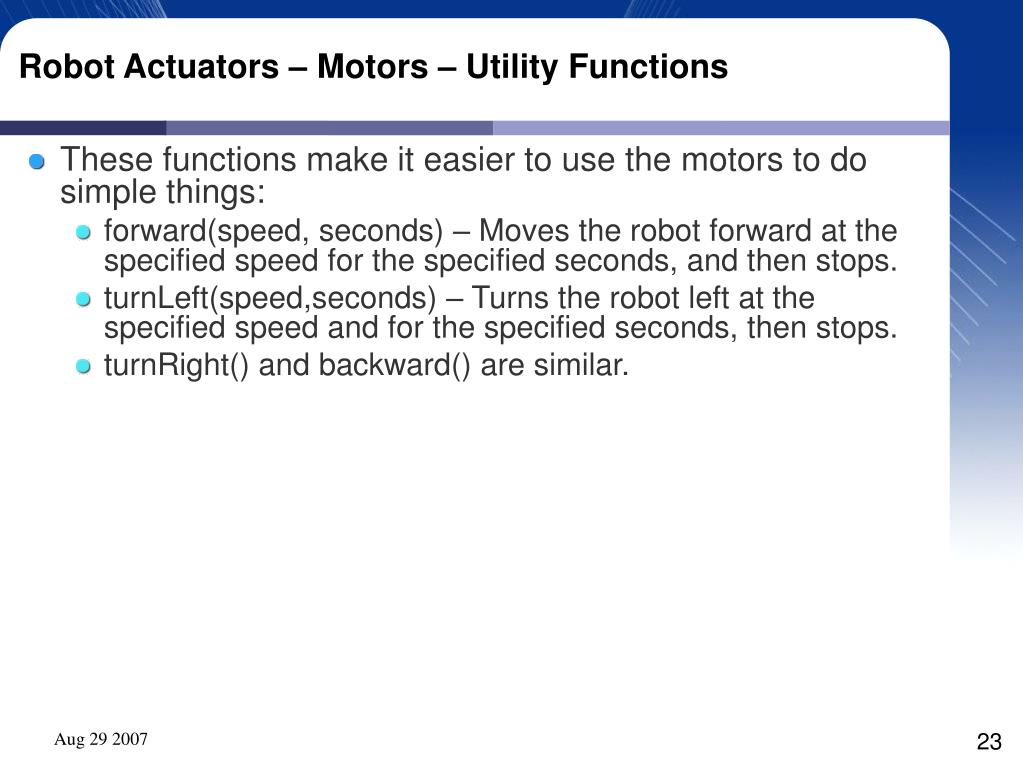 Robot Actuators – Motors – Utility Functions

These functions make it easier to use the motors to do simple things:

forward(speed, seconds) – Moves the robot forward at the specified speed for the specified seconds, and then stops.

turnLeft(speed,seconds) – Turns the robot left at the specified speed and for the specified seconds, then stops.

turnRight() and backward() are similar.

Aug 29 2007

23